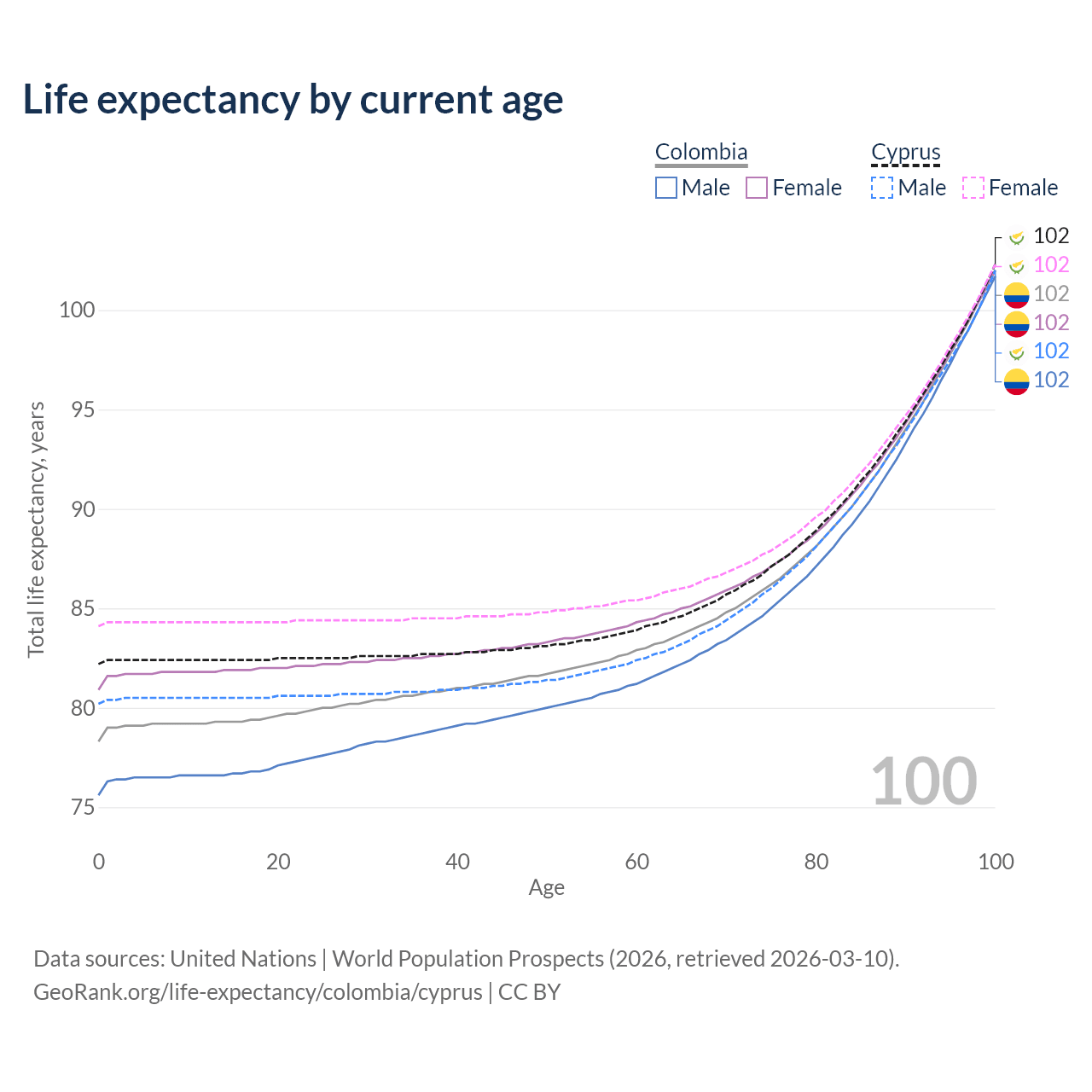 Life expectancy by current age

Colombia
Male Female

Cyprus
Male Female

102
102
102
102
102
102

100
95
90
85
80
75

Total life expectancy, years

100

0 20 40 60 80 100
Age

Data sources: United Nations | World Population Prospects (2026, retrieved 2026-03-10).
GeoRank.org/life-expectancy/colombia/cyprus | CC BY